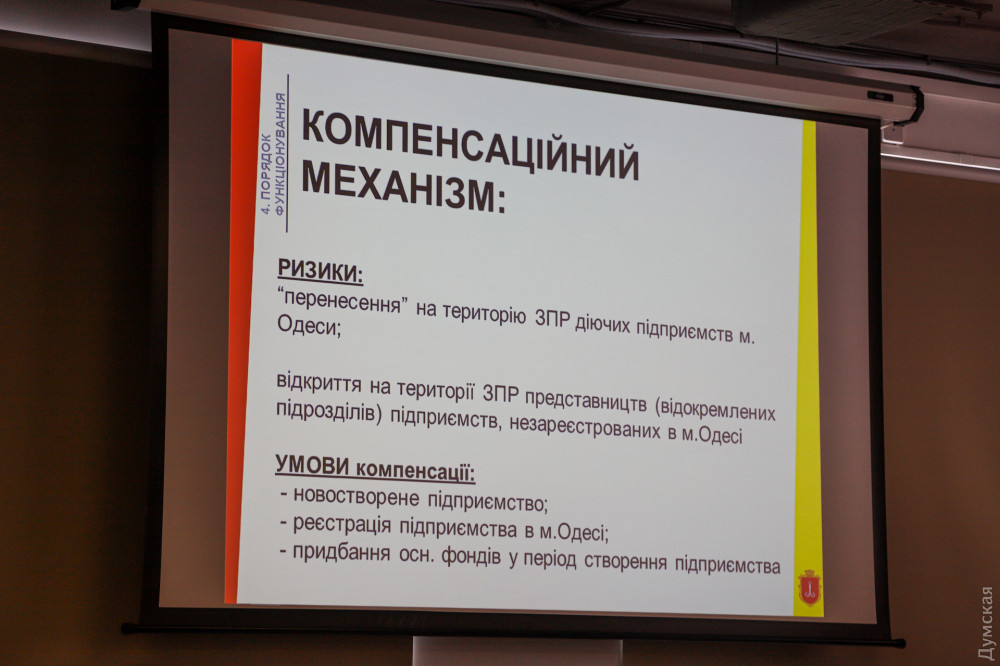 4. ПОРЯДОК ФУНКЦІОНУВАННЯ

КОМПЕНСАЦІЙНИЙ МЕХАНІЗМ:

РИЗИКИ:
“перенесення” на територію ЗПР діючих підприємств м. Одеси;

відкриття на території ЗПР представництв (відокремлених підрозділів) підприємств, незареєстрованих в м.Одесі

УМОВИ компенсації:
- новостворене підприємство;
- реєстрація підприємства в м.Одесі;
- придбання осн. фондів у період створення підприємства

Думская